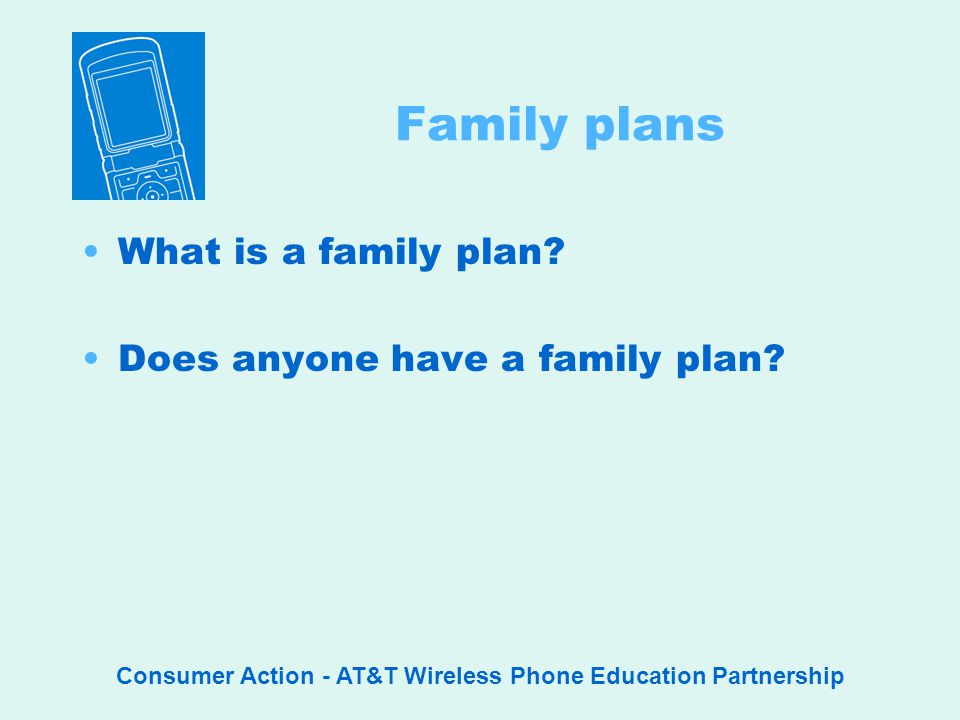 Family plans

• What is a family plan?

• Does anyone have a family plan?

Consumer Action - AT&T Wireless Phone Education Partnership